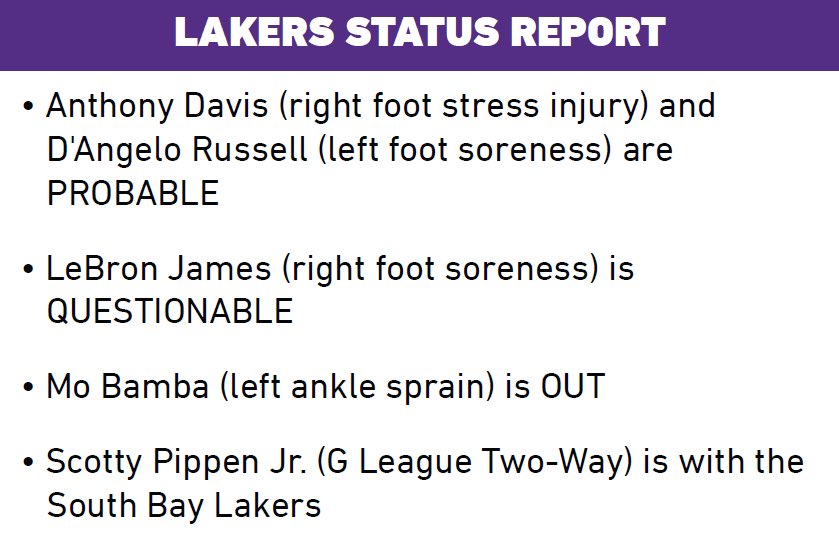 LAKERS STATUS REPORT

• Anthony Davis (right foot stress injury) and D'Angelo Russell (left foot soreness) are PROBABLE

• LeBron James (right foot soreness) is QUESTIONABLE

• Mo Bamba (left ankle sprain) is OUT

• Scotty Pippen Jr. (G League Two-Way) is with the South Bay Lakers